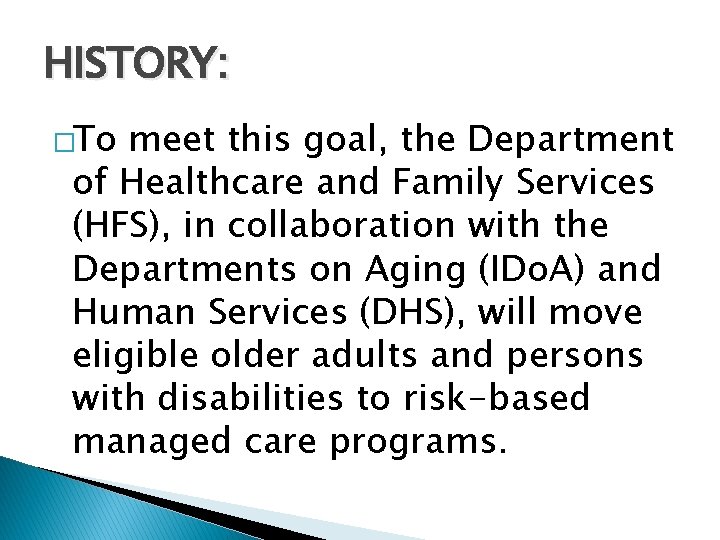 HISTORY:

□To meet this goal, the Department of Healthcare and Family Services (HFS), in collaboration with the Departments on Aging (IDoA) and Human Services (DHS), will move eligible older adults and persons with disabilities to risk-based managed care programs.